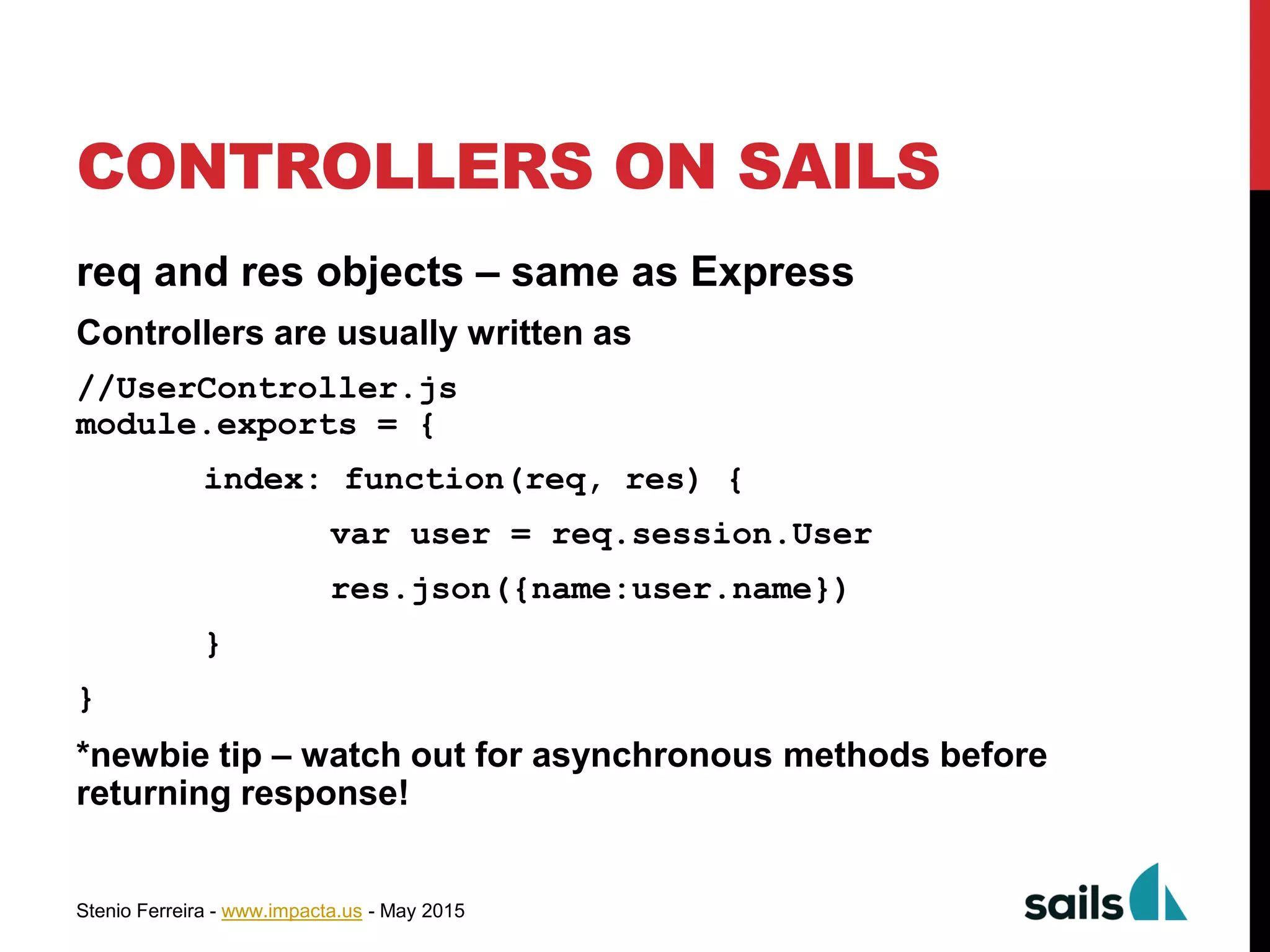 CONTROLLERS ON SAILS

req and res objects – same as Express

Controllers are usually written as

//UserController.js
module.exports = {
index: function(req, res) {
var user = req.session.User
res.json({name:user.name})
}
}

*newbie tip – watch out for asynchronous methods before returning response!

Stenio Ferreira - www.impacta.us - May 2015

sails